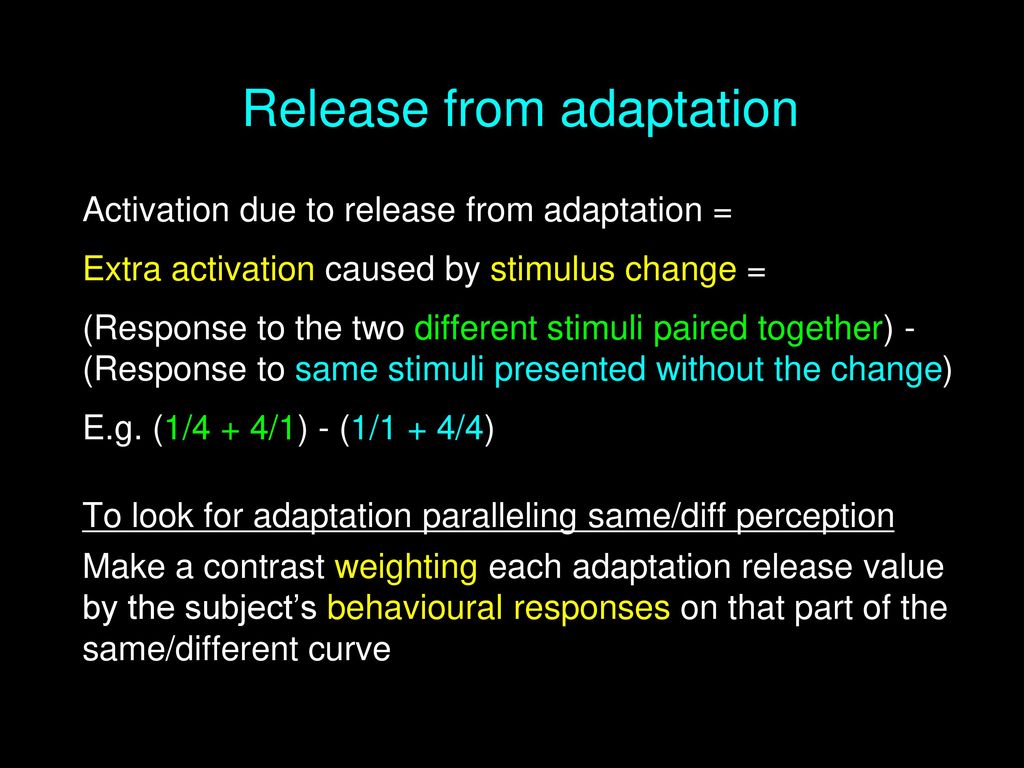 Release from adaptation

Activation due to release from adaptation =

Extra activation caused by stimulus change =

(Response to the two different stimuli paired together) - (Response to same stimuli presented without the change)

E.g. (1/4 + 4/1) - (1/1 + 4/4)

To look for adaptation paralleling same/diff perception

Make a contrast weighting each adaptation release value by the subject's behavioural responses on that part of the same/different curve